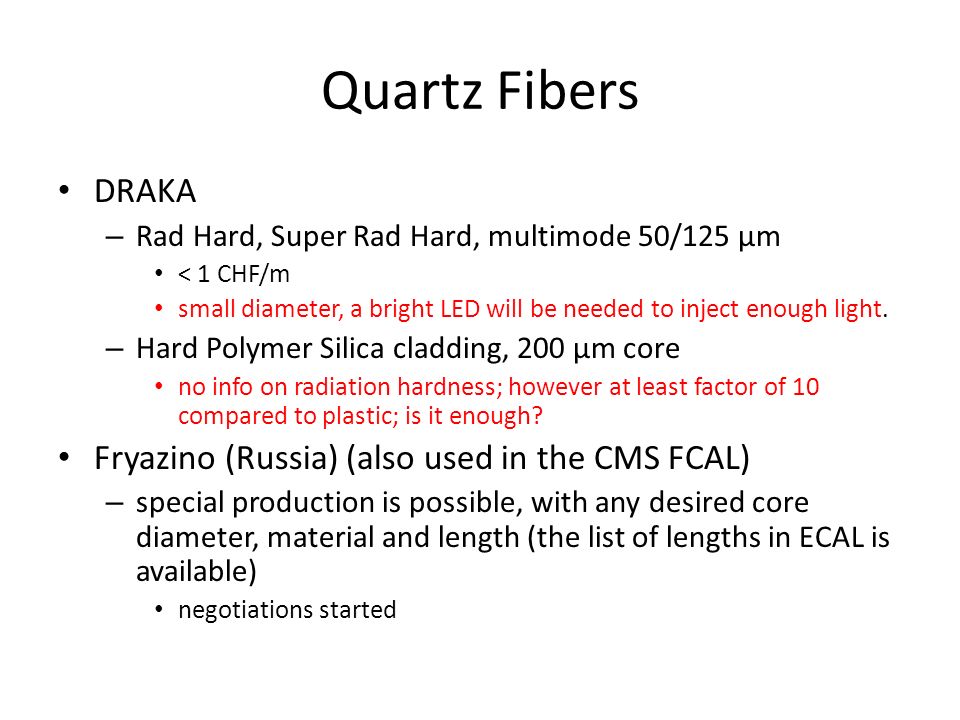 Quartz Fibers

• DRAKA
– Rad Hard, Super Rad Hard, multimode 50/125 µm
• < 1 CHF/m
• small diameter, a bright LED will be needed to inject enough light.
– Hard Polymer Silica cladding, 200 µm core
• no info on radiation hardness; however at least factor of 10 compared to plastic; is it enough?
• Fryazino (Russia) (also used in the CMS FCAL)
– special production is possible, with any desired core diameter, material and length (the list of lengths in ECAL is available)
• negotiations started